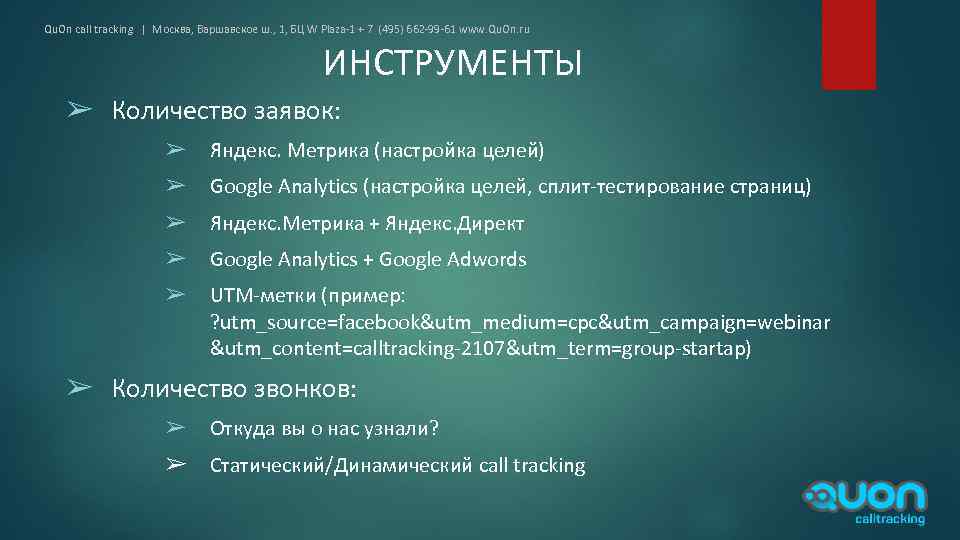 QuOn call tracking | Москва, Варшавское ш., 1, БЦ W Plaza-1 + 7 (495) 662-99-61 www.QuOn.ru

ИНСТРУМЕНТЫ

➢ Количество заявок:

➢ Яндекс. Метрика (настройка целей)

➢ Google Analytics (настройка целей, сплит-тестирование страниц)

➢ Яндекс.Метрика + Яндекс.Директ

➢ Google Analytics + Google Adwords

➢ UTM-метки (пример: ?utm_source=facebook&utm_medium=cpc&utm_campaign=webinar &utm_content=calltracking-2107&utm_term=group-startap)

➢ Количество звонков:

➢ Откуда вы о нас узнали?

➢ Статический/Динамический call tracking

QUON calltracking